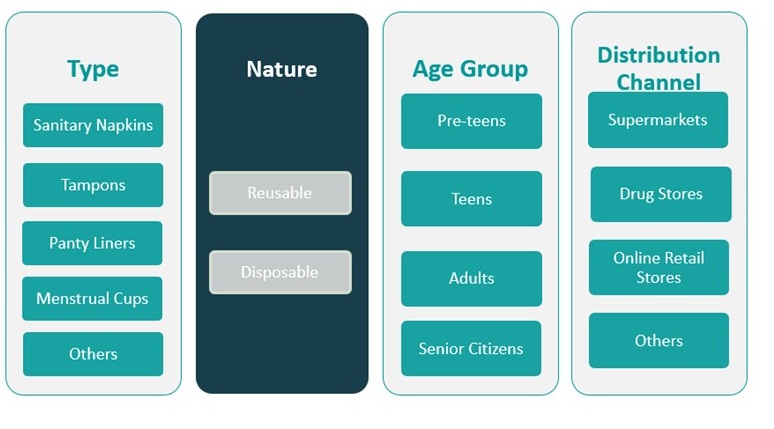 Type

Sanitary Napkins

Tampons

Panty Liners

Menstrual Cups

Others

Nature

Reusable

Disposable

Age Group

Pre-teens

Teens

Adults

Senior Citizens

Distribution Channel

Supermarkets

Drug Stores

Online Retail Stores

Others